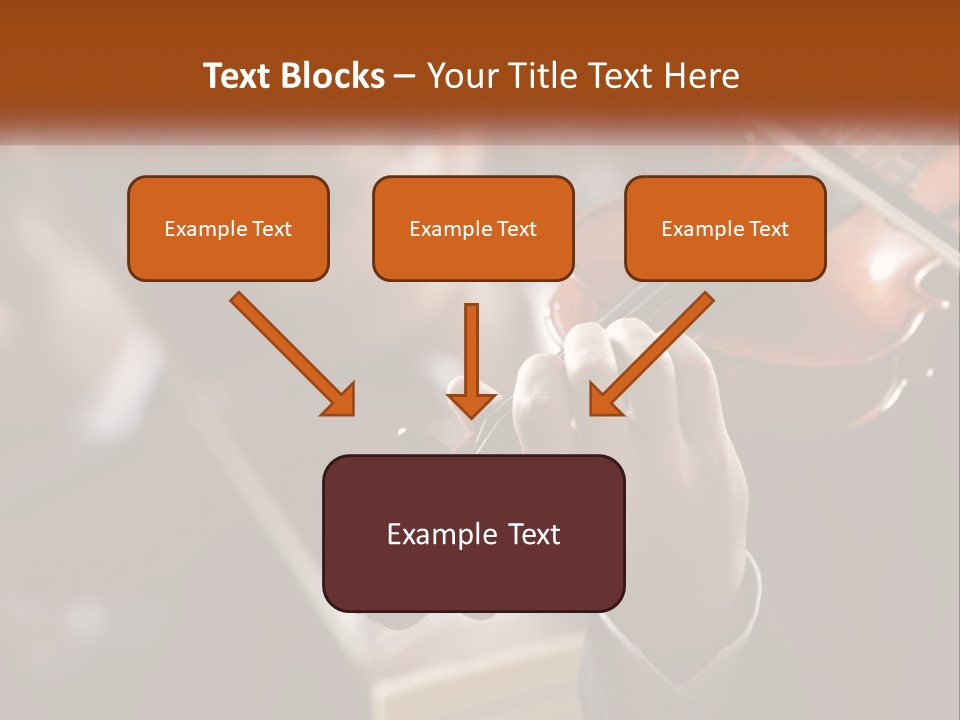 Text Blocks – Your Title Text Here

Example Text

Example Text

Example Text

Example Text